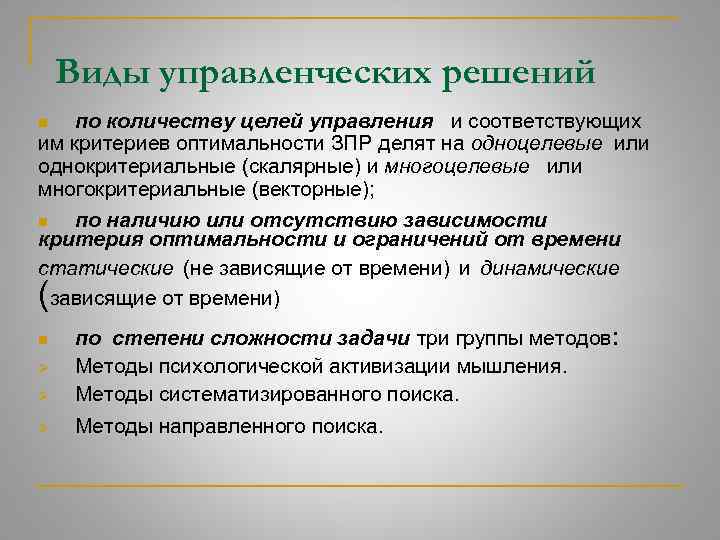 Виды управленческих решений

по количеству целей управления и соответствующих им критериев оптимальности ЗПР делят на одноцелевые или однокритериальные (скалярные) и многоцелевые или многокритериальные (векторные);

по наличию или отсутствию зависимости критерия оптимальности и ограничений от времени статические (не зависящие от времени) и динамические (зависящие от времени)

по степени сложности задачи три группы методов:
Методы психологической активизации мышления.
Методы систематизированного поиска.
Методы направленного поиска.